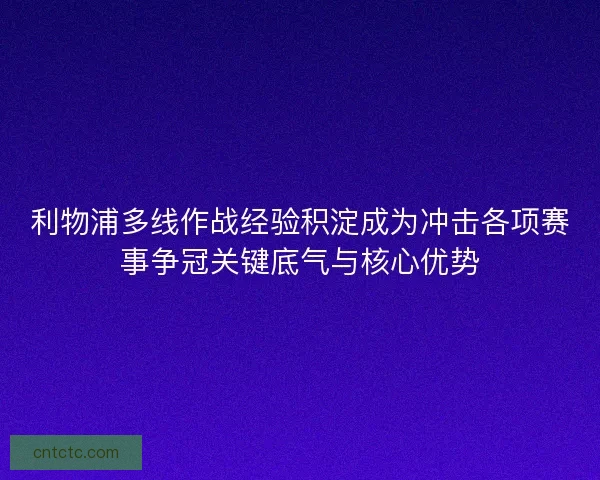 利物浦多线作战经验积淀成为冲击各项赛事争冠关键底气与核心优势

cntctc.com